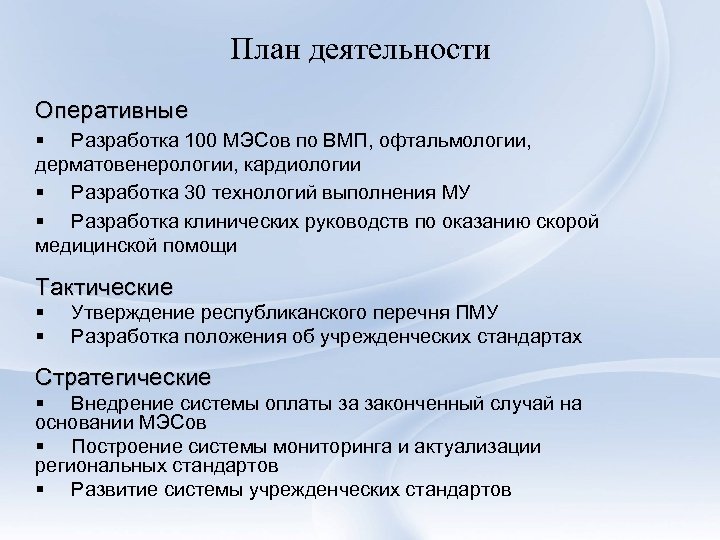 План деятельности

Оперативные

▪ Разработка 100 МЭСов по ВМП, офтальмологии, дерматовенерологии, кардиологии

▪ Разработка 30 технологий выполнения МУ

▪ Разработка клинических руководств по оказанию скорой медицинской помощи

Тактические

▪ Утверждение республиканского перечня ПМУ

▪ Разработка положения об учрежденческих стандартах

Стратегические

▪ Внедрение системы оплаты за законченный случай на основании МЭСов

▪ Построение системы мониторинга и актуализации региональных стандартов

▪ Развитие системы учрежденческих стандартов